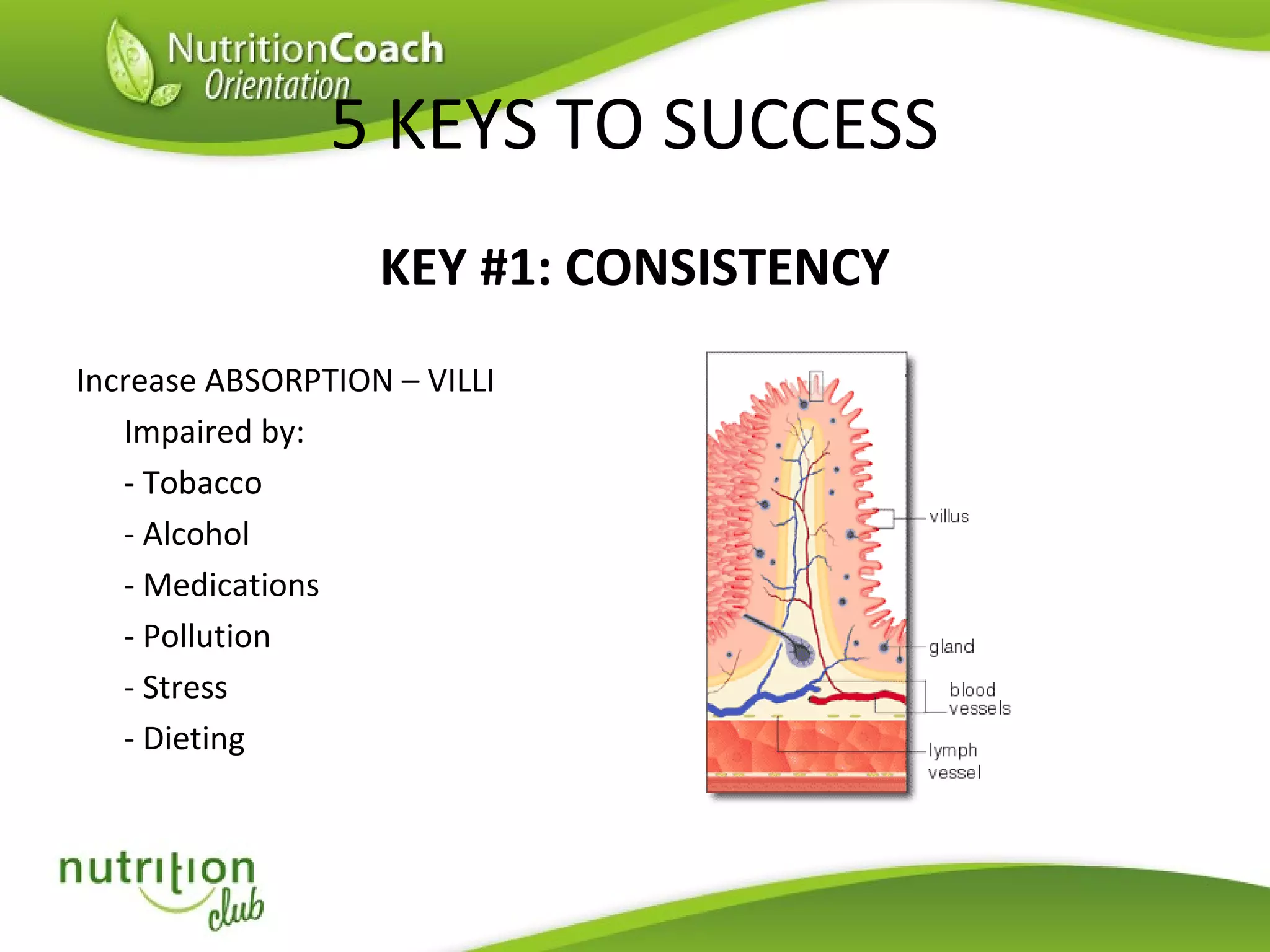 NutritionCoach
Orientation

5 KEYS TO SUCCESS

KEY #1: CONSISTENCY

Increase ABSORPTION – VILLI

Impaired by:

- Tobacco

- Alcohol

- Medications

- Pollution

- Stress

- Dieting

villus

gland

blood vessels

lymph vessel

nutrition club